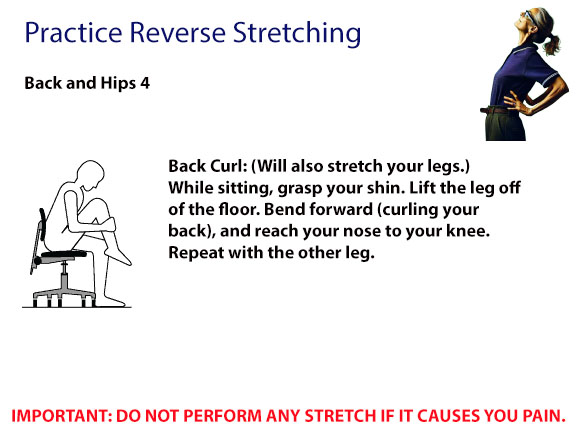 Practice Reverse Stretching

Back and Hips 4

Back Curl: (Will also stretch your legs.) While sitting, grasp your shin. Lift the leg off of the floor. Bend forward (curling your back), and reach your nose to your knee. Repeat with the other leg.

IMPORTANT: DO NOT PERFORM ANY STRETCH IF IT CAUSES YOU PAIN.